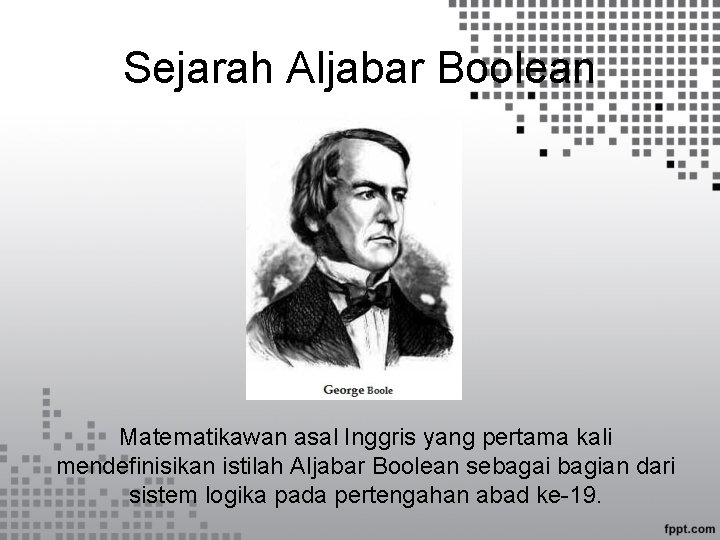 Sejarah Aljabar Boolean

George Boole

Matematikawan asal Inggris yang pertama kali mendefinisikan istilah Aljabar Boolean sebagai bagian dari sistem logika pada pertengahan abad ke-19.

fppt.com